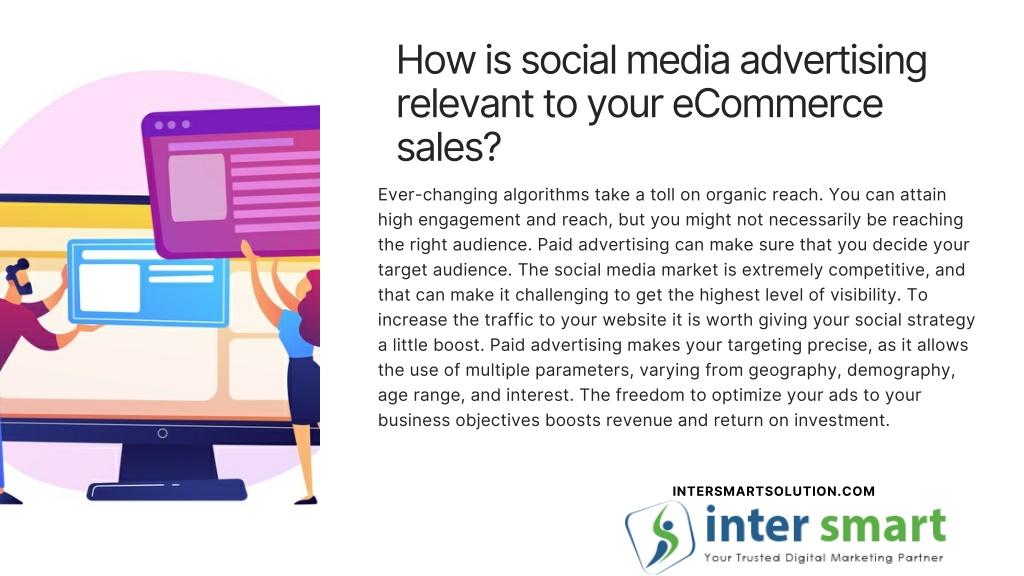 How is social media advertising relevant to your eCommerce sales?

Ever-changing algorithms take a toll on organic reach. You can attain high engagement and reach, but you might not necessarily be reaching the right audience. Paid advertising can make sure that you decide your target audience. The social media market is extremely competitive, and that can make it challenging to get the highest level of visibility. To increase the traffic to your website it is worth giving your social strategy a little boost. Paid advertising makes your targeting precise, as it allows the use of multiple parameters, varying from geography, demography, age range, and interest. The freedom to optimize your ads to your business objectives boosts revenue and return on investment.

INTERSMARTSOLUTION.COM

inter smart

Your Trusted Digital Marketing Partner